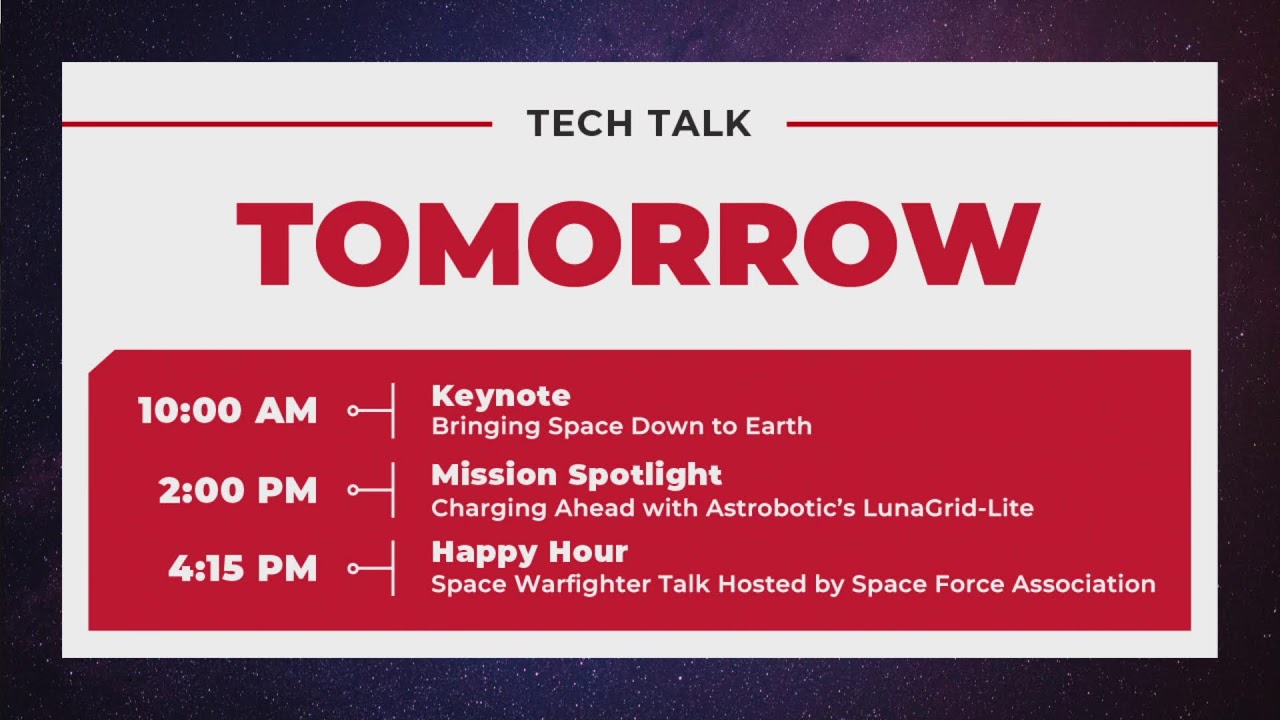 TECH TALK

TOMORROW

10:00 AM
Keynote
Bringing Space Down to Earth

2:00 PM
Mission Spotlight
Charging Ahead with Astrobotic's LunaGrid-Lite

4:15 PM
Happy Hour
Space Warfighter Talk Hosted by Space Force Association